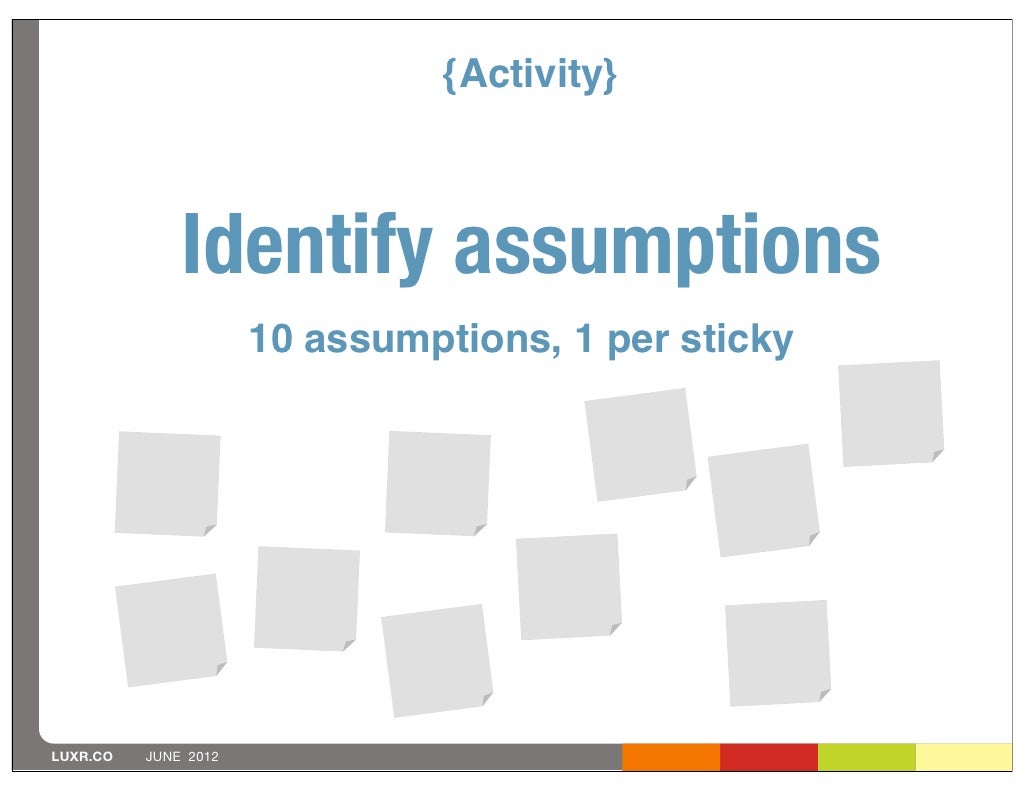 {Activity}

Identify assumptions

10 assumptions, 1 per sticky

LUXR.CO JUNE 2012